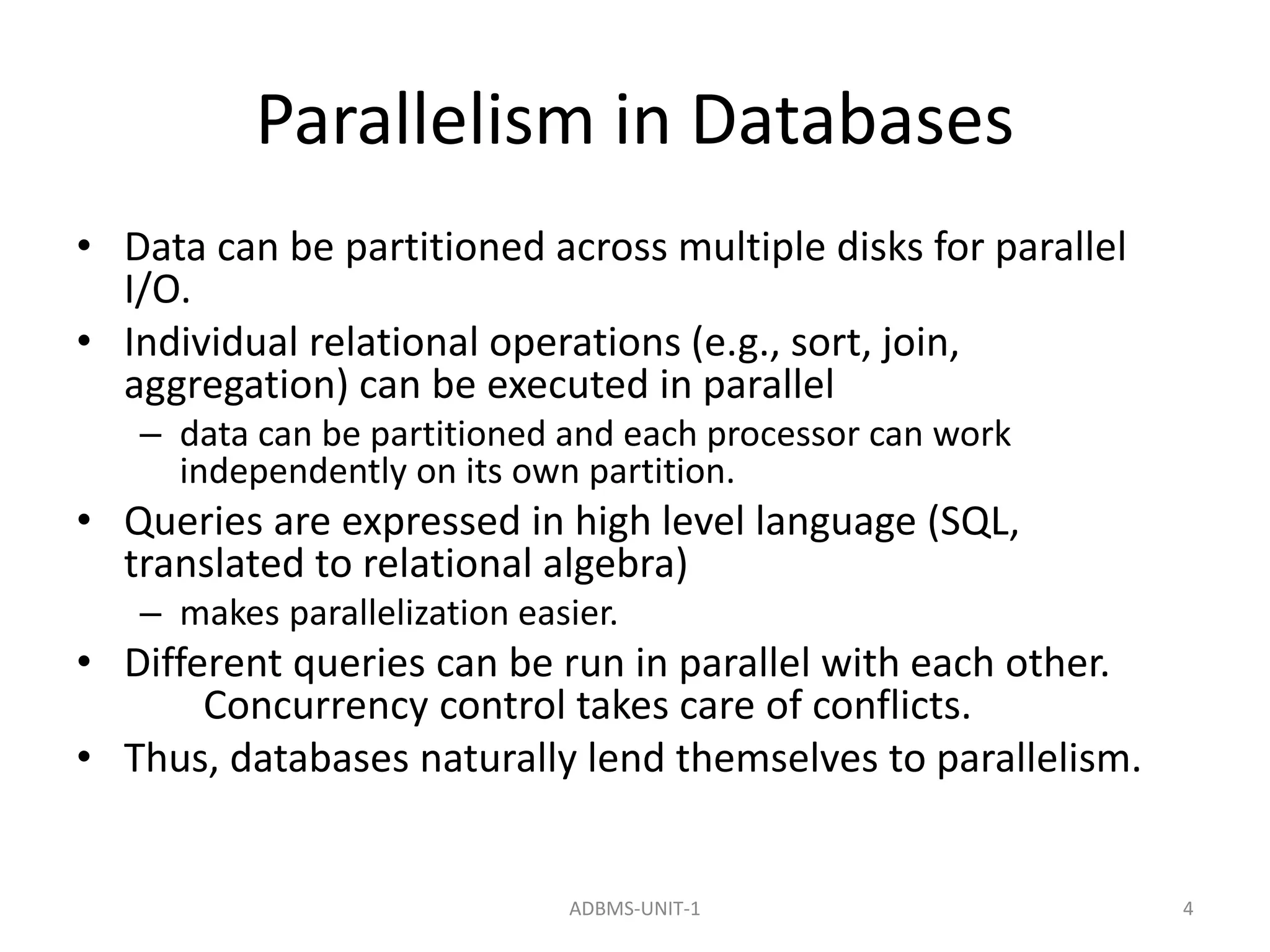 Parallelism in Databases

• Data can be partitioned across multiple disks for parallel I/O.
• Individual relational operations (e.g., sort, join, aggregation) can be executed in parallel
– data can be partitioned and each processor can work independently on its own partition.
• Queries are expressed in high level language (SQL, translated to relational algebra)
– makes parallelization easier.
• Different queries can be run in parallel with each other. Concurrency control takes care of conflicts.
• Thus, databases naturally lend themselves to parallelism.

ADBMS-UNIT-1

4